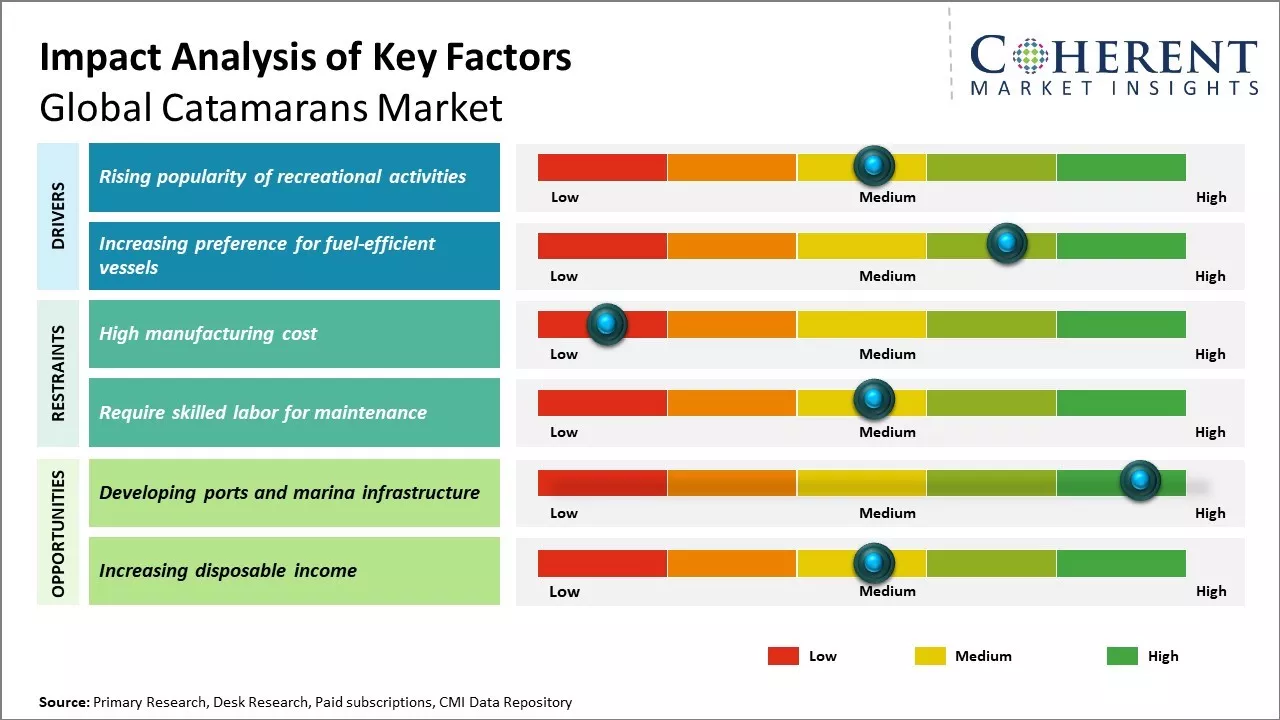 Impact Analysis of Key Factors
Global Catamarans Market

COHERENT
MARKET INSIGHTS

DRIVERS

Rising popularity of recreational activities
Low Medium High

Increasing preference for fuel-efficient vessels
Low Medium High

RESTRAINTS

High manufacturing cost
Low Medium High

Require skilled labor for maintenance
Low Medium High

OPPORTUNITIES

Developing ports and marina infrastructure
Low Medium High

Increasing disposable income
Low Medium High

Low Medium High

Source: Primary Research, Desk Research, Paid subscriptions, CMI Data Repository